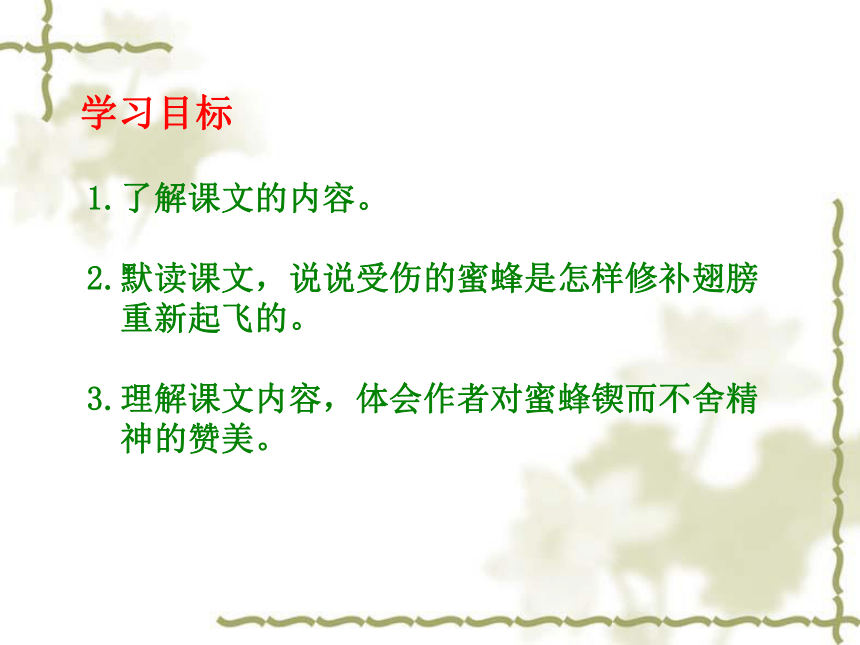 学习目标

1.了解课文的内容。

2.默读课文，说说受伤的蜜蜂是怎样修补翅膀重新起飞的。

3.理解课文内容，体会作者对蜜蜂锲而不舍精神的赞美。